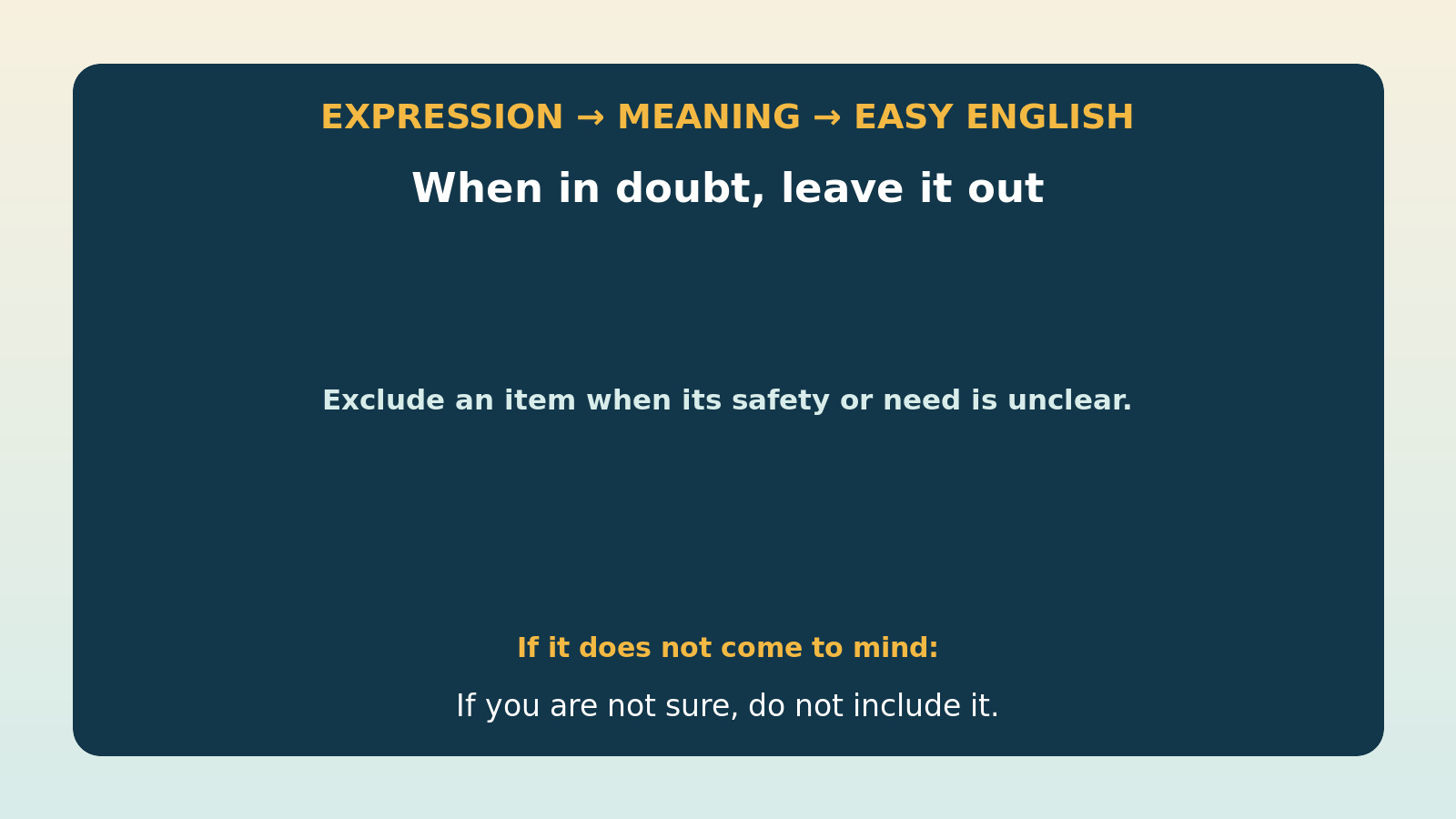 EXPRESSION → MEANING → EASY ENGLISH

When in doubt, leave it out

Exclude an item when its safety or need is unclear.

If it does not come to mind:

If you are not sure, do not include it.